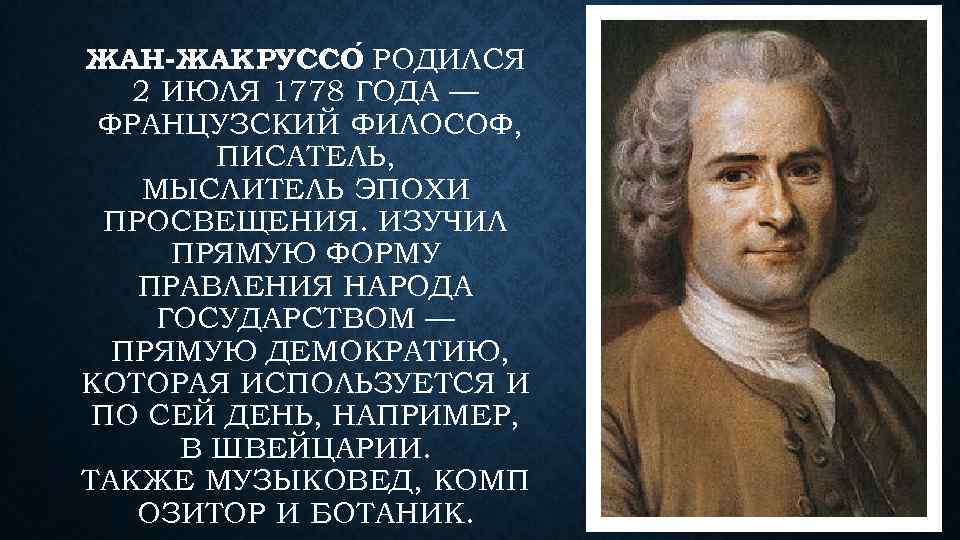 ЖАН-ЖАКРУССО́ РОДИЛСЯ 2 ИЮЛЯ 1778 ГОДА — ФРАНЦУЗСКИЙ ФИЛОСОФ, ПИСАТЕЛЬ, МЫСЛИТЕЛЬ ЭПОХИ ПРОСВЕЩЕНИЯ. ИЗУЧИЛ ПРЯМУЮ ФОРМУ ПРАВЛЕНИЯ НАРОДА ГОСУДАРСТВОМ — ПРЯМУЮ ДЕМОКРАТИЮ, КОТОРАЯ ИСПОЛЬЗУЕТСЯ И ПО СЕЙ ДЕНЬ, НАПРИМЕР, В ШВЕЙЦАРИИ. ТАКЖЕ МУЗЫКОВЕД, КОМП ОЗИТОР И БОТАНИК.